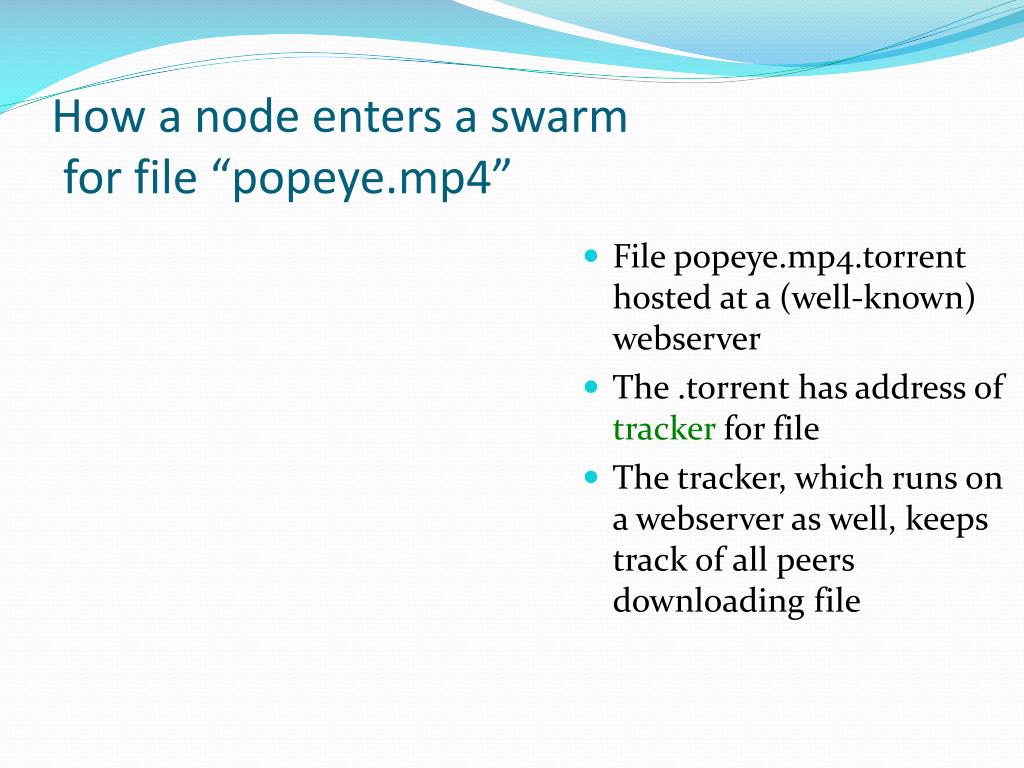 How a node enters a swarm for file “popeye.mp4”

- File popeye.mp4.torrent hosted at a (well-known) webserver
- The .torrent has address of tracker for file
- The tracker, which runs on a webserver as well, keeps track of all peers downloading file